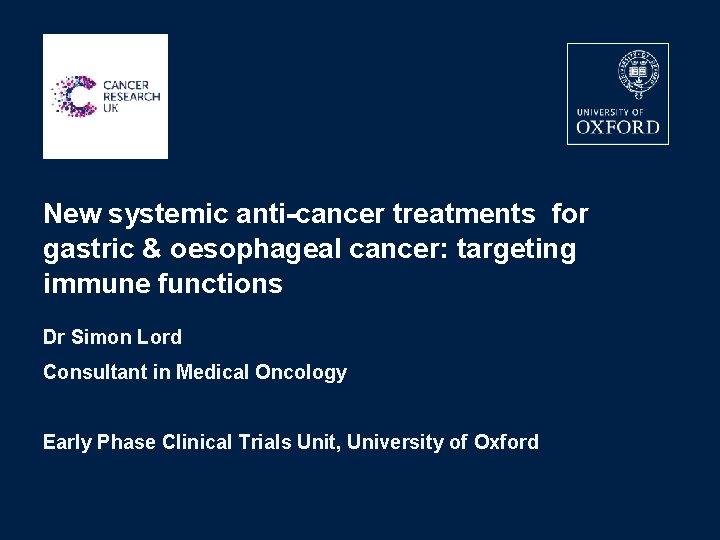 CANCER RESEARCH UK

UNIVERSITY OF OXFORD

New systemic anti-cancer treatments for gastric & oesophageal cancer: targeting immune functions

Dr Simon Lord

Consultant in Medical Oncology

Early Phase Clinical Trials Unit, University of Oxford